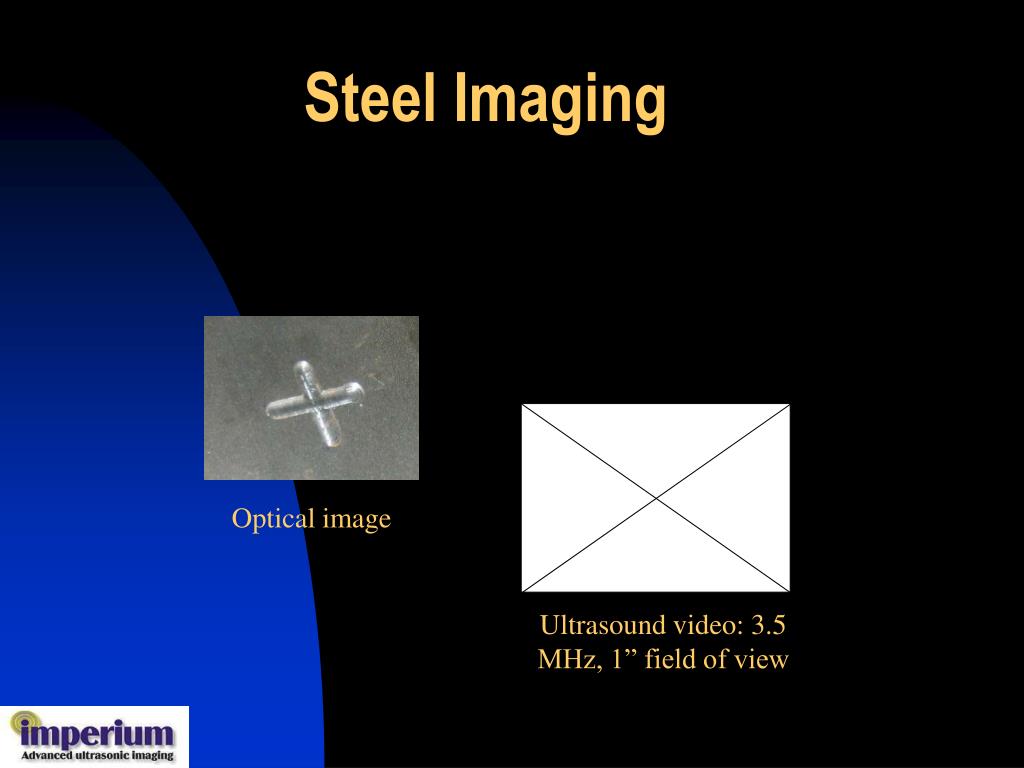 Steel Imaging

Optical image

Ultrasound video: 3.5 MHz, 1” field of view

imperium
Advanced ultrasonic imaging